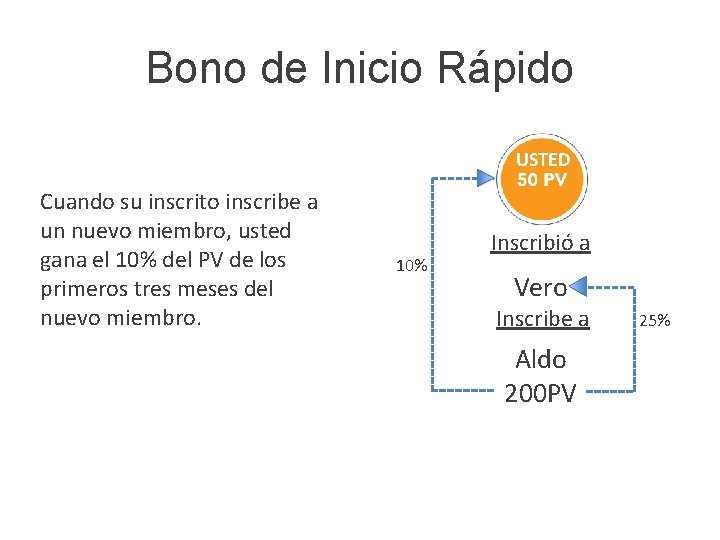 Bono de Inicio Rápido

Cuando su inscrito inscribe a un nuevo miembro, usted gana el 10% del PV de los primeros tres meses del nuevo miembro.

USTED
50 PV

Inscribió a

10%

Vero

Inscribe a

25%

Aldo
200PV